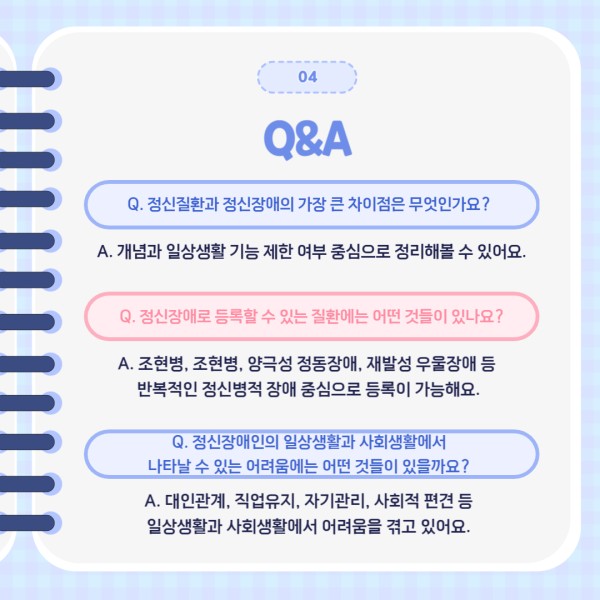 04

Q&A

Q. 정신질환과 정신장애의 가장 큰 차이점은 무엇인가요?

A. 개념과 일상생활 기능 제한 여부 중심으로 정리해볼 수 있어요.

Q. 정신장애로 등록할 수 있는 질환에는 어떤 것들이 있나요?

A. 조현병, 조현병, 양극성 정동장애, 재발성 우울장애 등 반복적인 정신병적 장애 중심으로 등록이 가능해요.

Q. 정신장애인의 일상생활과 사회생활에서 나타날 수 있는 어려움에는 어떤 것들이 있을까요?

A. 대인관계, 직업유지, 자기관리, 사회적 편견 등 일상생활과 사회생활에서 어려움을 겪고 있어요.